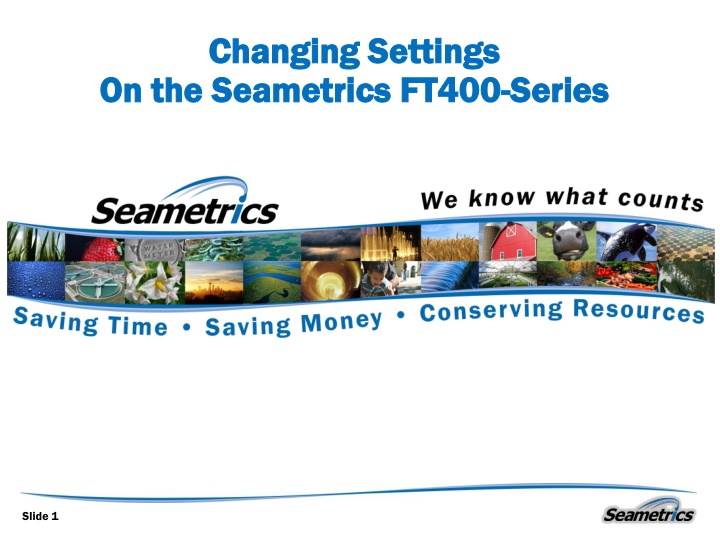 Changing Settings
On the Seametrics FT400-Series

Seametrics

We know what counts

WATER METER

Saving Time • Saving Money • Conserving Resources

Slide 1

Seametrics